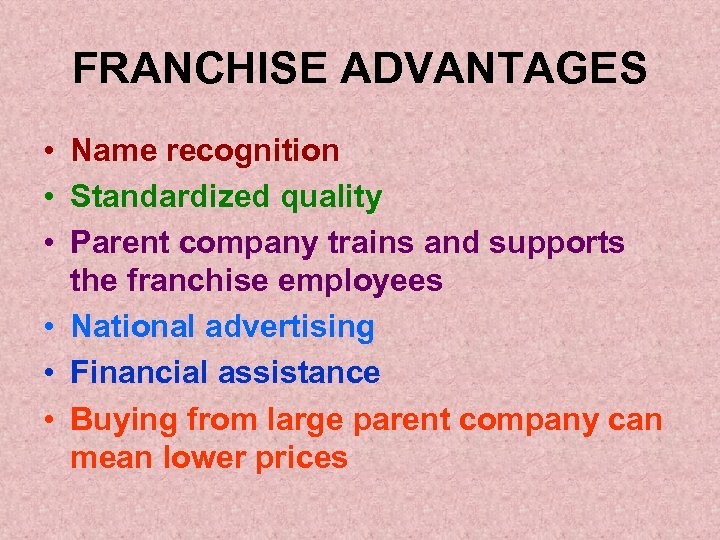 FRANCHISE ADVANTAGES

• Name recognition
• Standardized quality
• Parent company trains and supports the franchise employees
• National advertising
• Financial assistance
• Buying from large parent company can mean lower prices